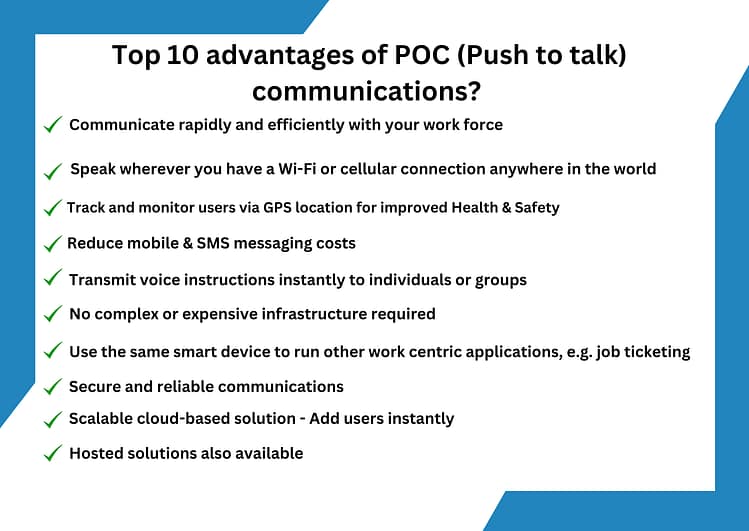 Top 10 advantages of POC (Push to talk) communications?

✓ Communicate rapidly and efficiently with your work force

✓ Speak wherever you have a Wi-Fi or cellular connection anywhere in the world

✓ Track and monitor users via GPS location for improved Health & Safety

✓ Reduce mobile & SMS messaging costs

✓ Transmit voice instructions instantly to individuals or groups

✓ No complex or expensive infrastructure required

✓ Use the same smart device to run other work centric applications, e.g. job ticketing

✓ Secure and reliable communications

✓ Scalable cloud-based solution - Add users instantly

✓ Hosted solutions also available